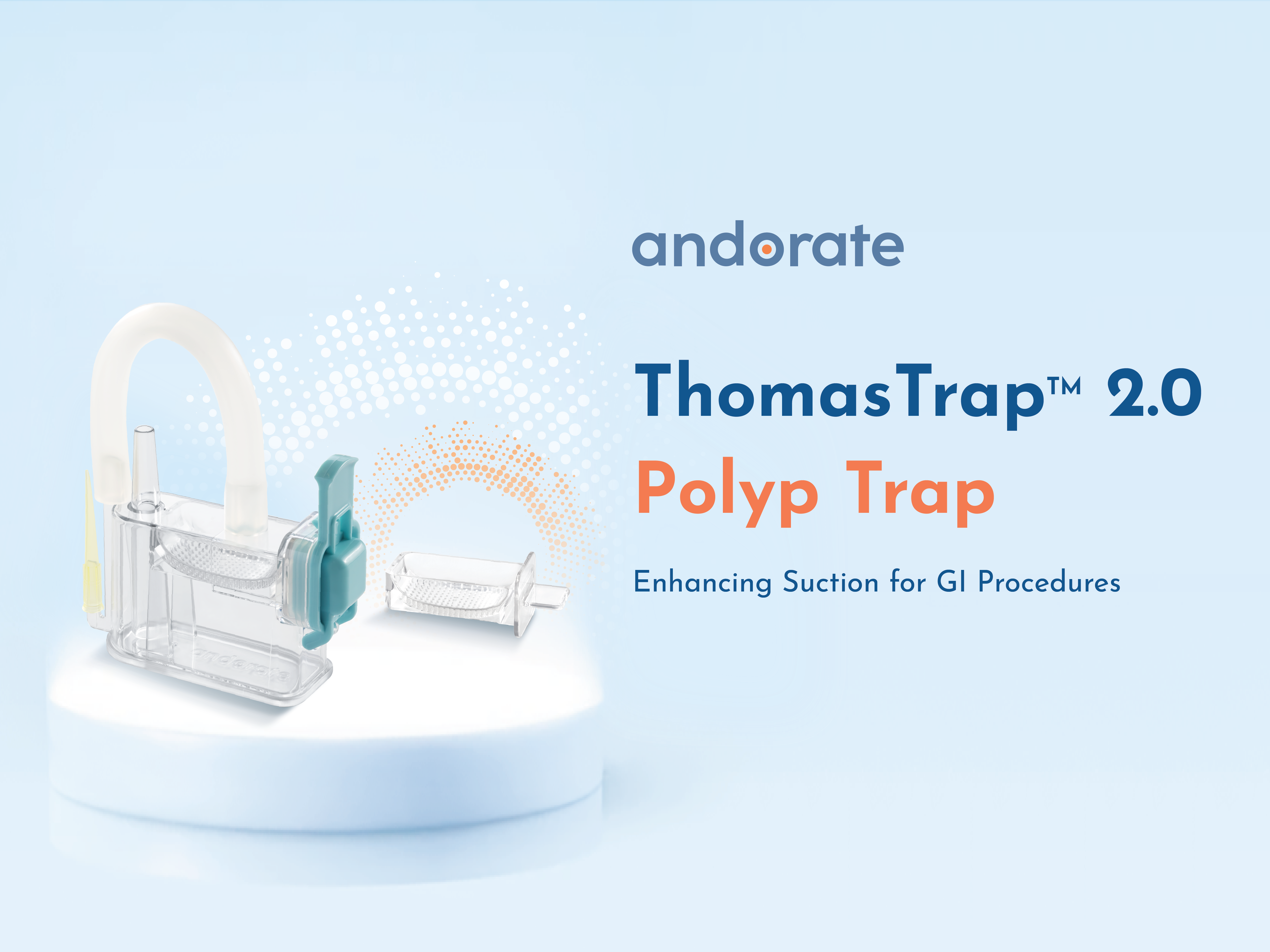 andorate

ThomasTrap™ 2.0
Polyp Trap

Enhancing Suction for GI Procedures

andorate